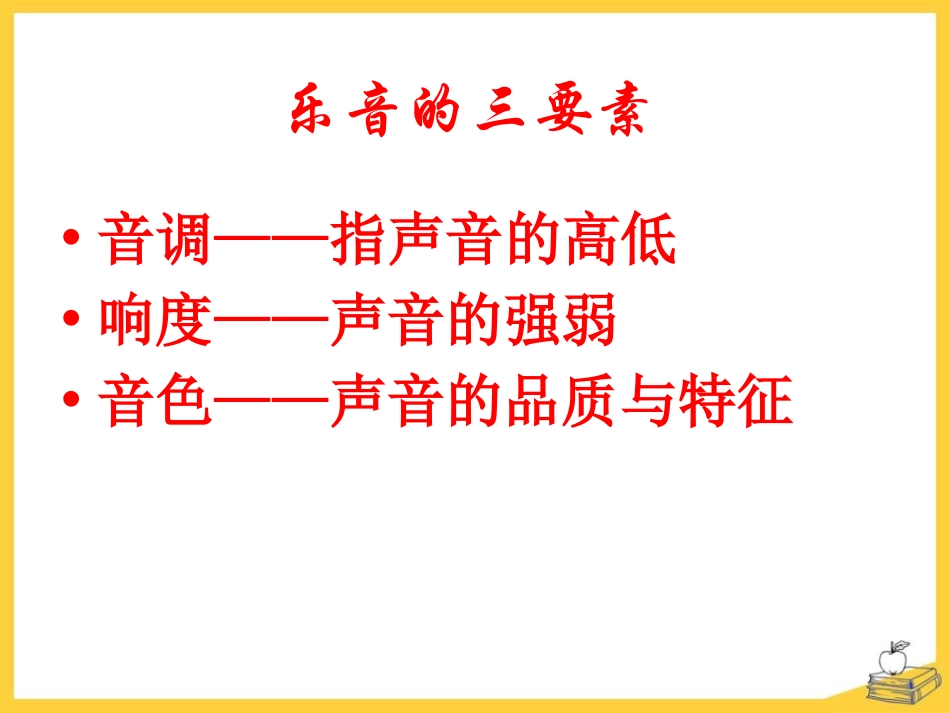 乐音的三要素

• 音调——指声音的高低
• 响度——声音的强弱
• 音色——声音的品质与特征